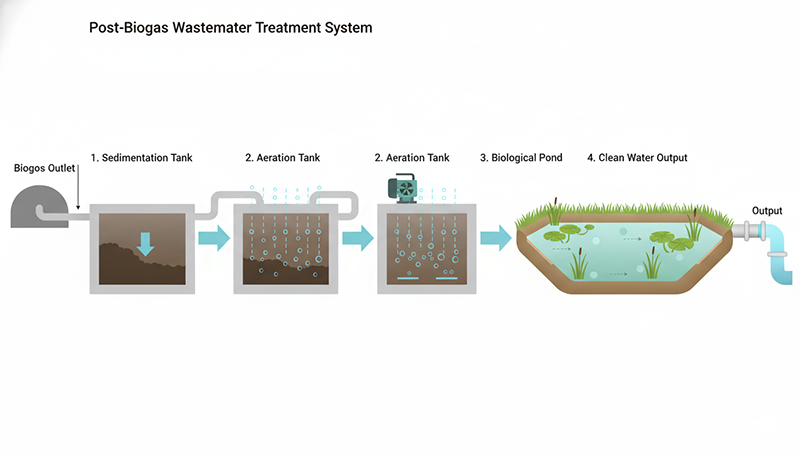 Post-Biogas Wastemater Treatment System

Biogos Outlet

1. Sedimentation Tank

2. Aeration Tank

2. Aeration Tank

3. Biological Pond

4. Clean Water Output

Output